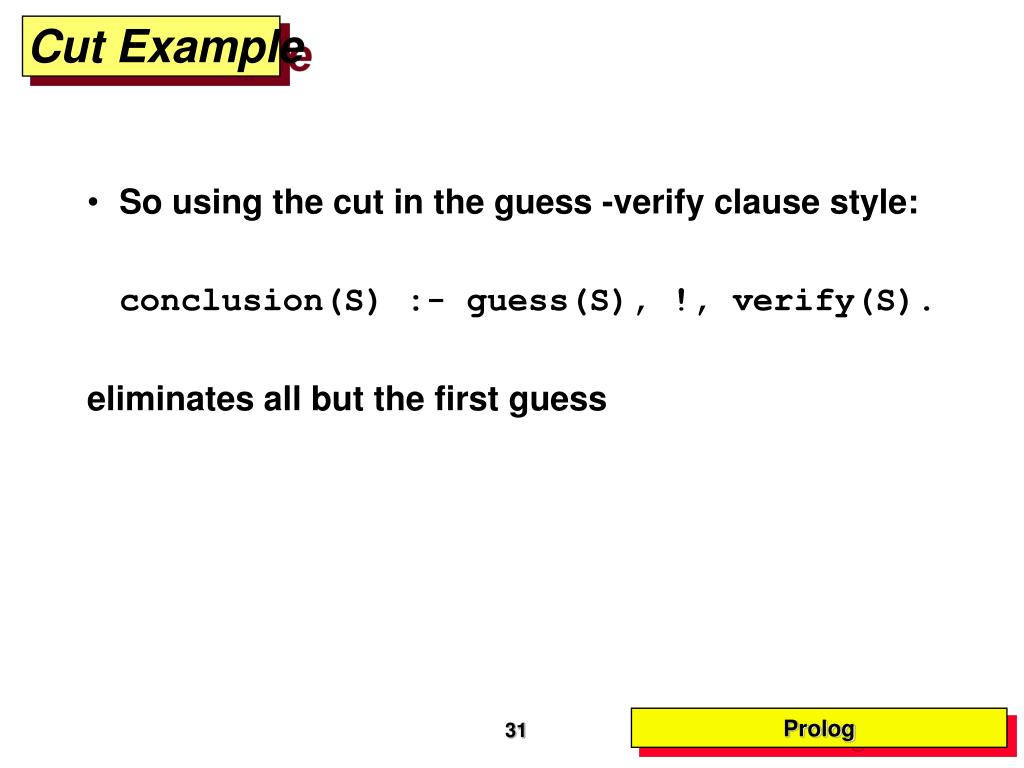 Cut Example

• So using the cut in the guess -verify clause style:

conclusion(S) :- guess(S), !, verify(S).

eliminates all but the first guess

31

Prolog